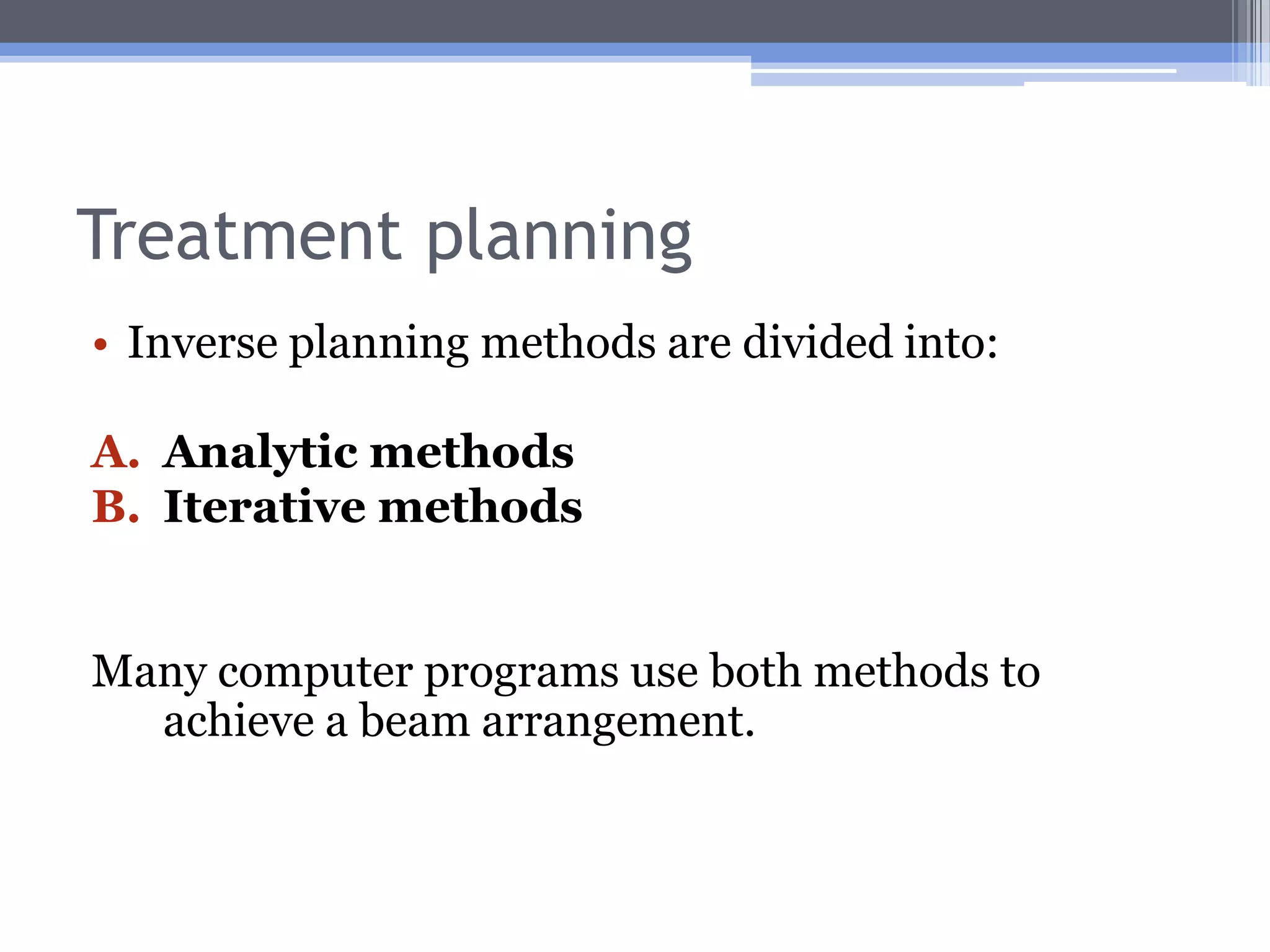 Treatment planning

• Inverse planning methods are divided into:

A. Analytic methods
B. Iterative methods

Many computer programs use both methods to achieve a beam arrangement.